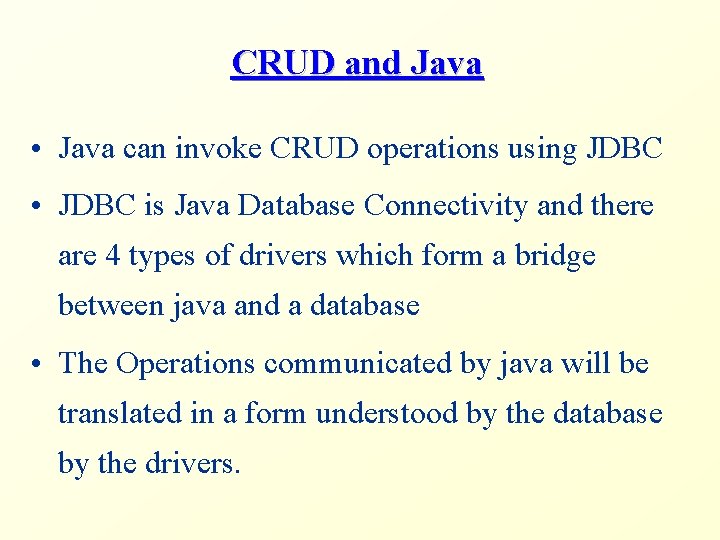 CRUD and Java

• Java can invoke CRUD operations using JDBC

• JDBC is Java Database Connectivity and there are 4 types of drivers which form a bridge between java and a database

• The Operations communicated by java will be translated in a form understood by the database by the drivers.